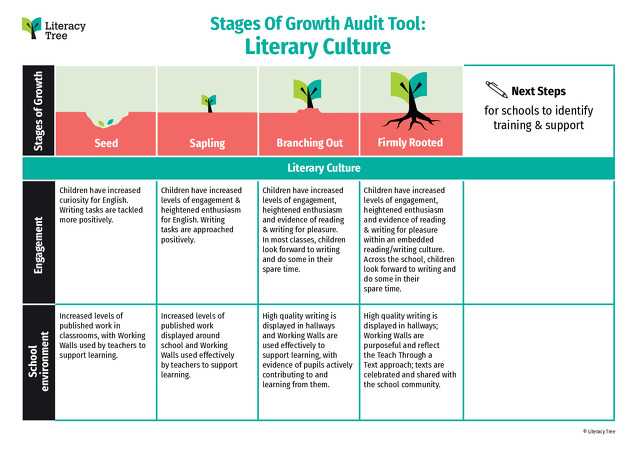 Literacy Tree

Stages Of Growth Audit Tool:
Literary Culture

| Stages of Growth | Seed | Sapling | Branching Out | Firmly Rooted | Next Steps for schools to identify training & support |
|---|---|---|---|---|---|
| Literary Culture | | | | | |
| Engagement | Children have increased curiosity for English. Writing tasks are tackled more positively. | Children have increased levels of engagement & heightened enthusiasm for English. Writing tasks are approached positively. | Children have increased levels of engagement, heightened enthusiasm and evidence of reading & writing for pleasure. In most classes, children look forward to writing and do some in their spare time. | Children have increased levels of engagement, heightened enthusiasm and evidence of reading & writing for pleasure within an embedded reading/writing culture. Across the school, children look forward to writing and do some in their spare time. | |
| School environment | Increased levels of published work in classrooms, with Working Walls used by teachers to support learning. | Increased levels of published work displayed around school and Working Walls used effectively by teachers to support learning. | High quality writing is displayed in hallways and Working Walls are used effectively to support learning, with evidence of pupils actively contributing to and learning from them. | High quality writing is displayed in hallways; Working Walls are purposeful and reflect the Teach Through a Text approach; texts are celebrated and shared with the school community. | |

© Literacy Tree